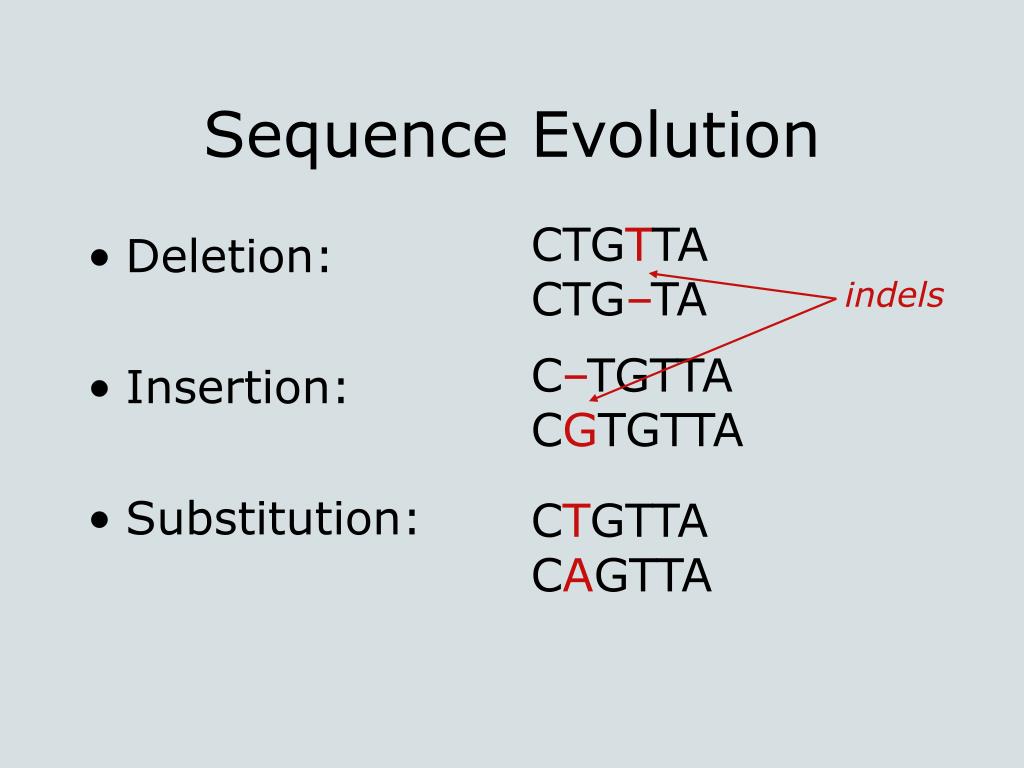 Sequence Evolution

• Deletion:

CTGTTA
CTG–TA

indels

• Insertion:

C–TGTTA
CGTGTTA

• Substitution:

CTGTTA
CAGTTA